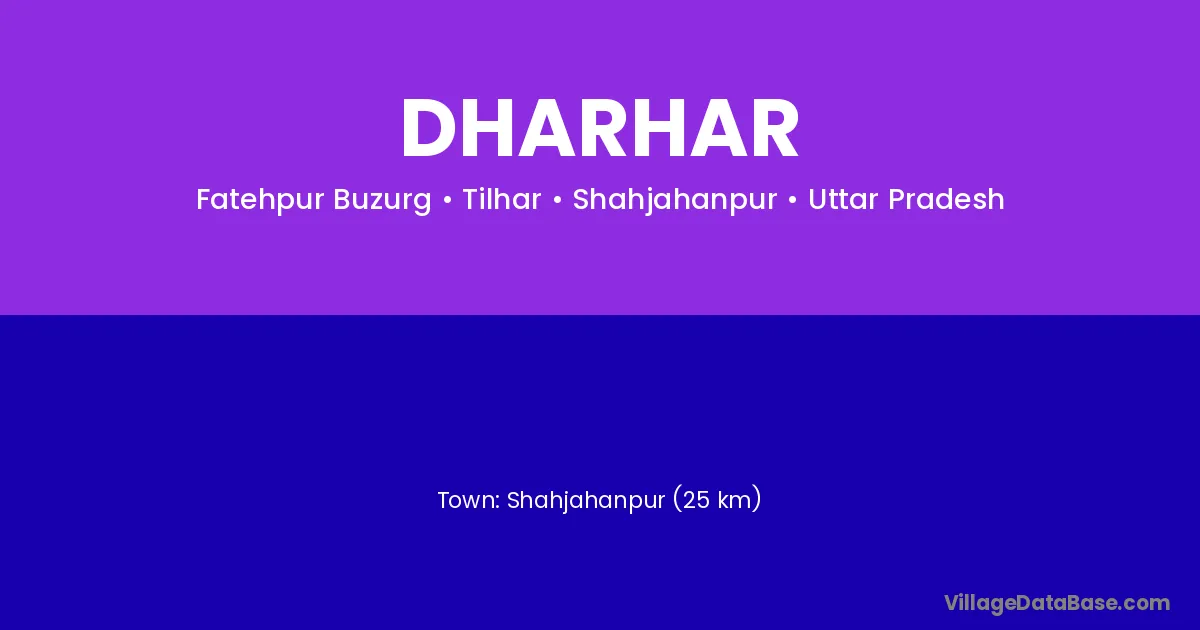 DHARHAR

Fatehpur Buzurg • Tilhar • Shahjahanpur • Uttar Pradesh

Town: Shahjahanpur (25 km)

VillageDataBase.com